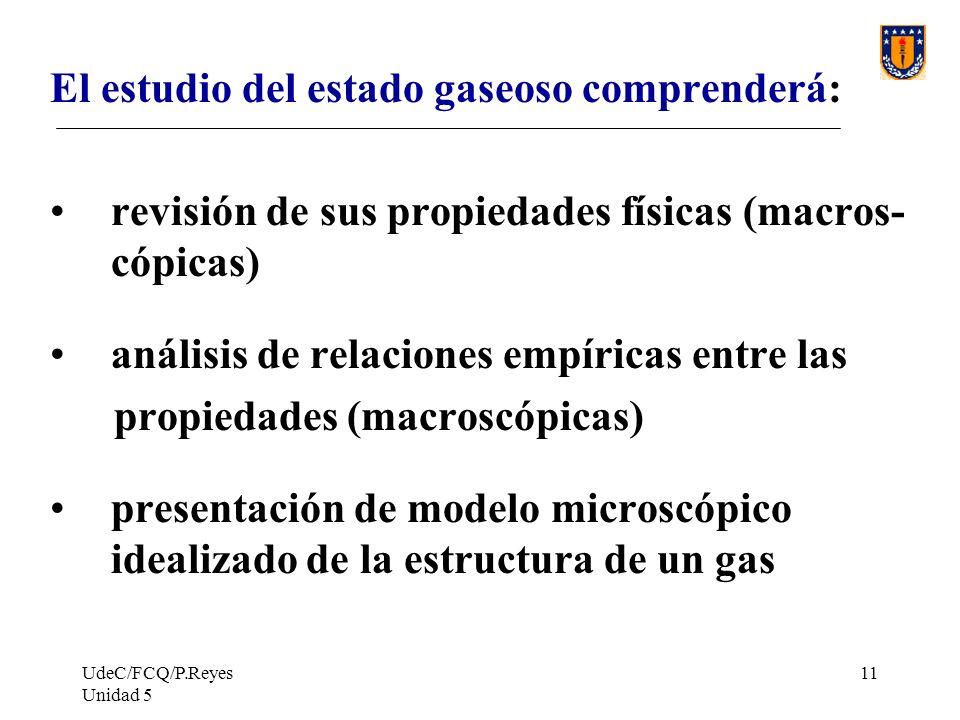 El estudio del estado gaseoso comprenderá:

• revisión de sus propiedades físicas (macroscópicas)

• análisis de relaciones empíricas entre las propiedades (macroscópicas)

• presentación de modelo microscópico idealizado de la estructura de un gas

UdeC/FCQ/P.Reyes
Unidad 5

11